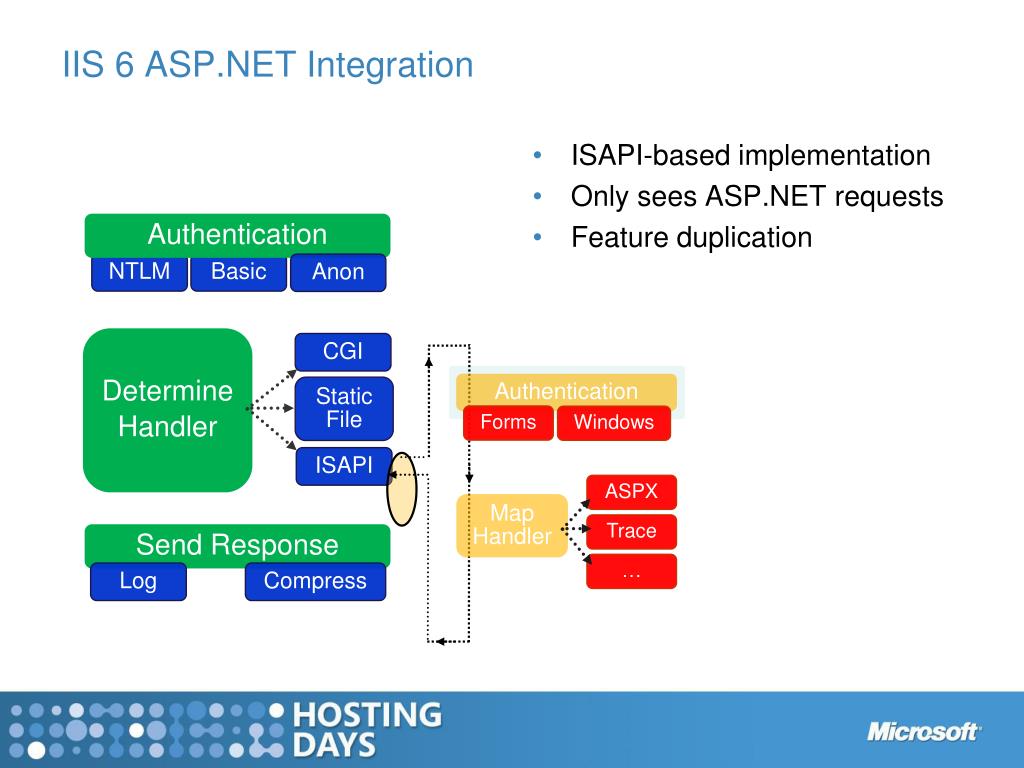 IIS 6 ASP.NET Integration

• ISAPI-based implementation
• Only sees ASP.NET requests
• Feature duplication

Authentication
NTLM
Basic
Anon

Determine Handler

CGI
Static File
ISAPI

Send Response
Log
Compress

Authentication
Forms
Windows

Map Handler

ASPX
Trace
…

HOSTING DAYS

Microsoft